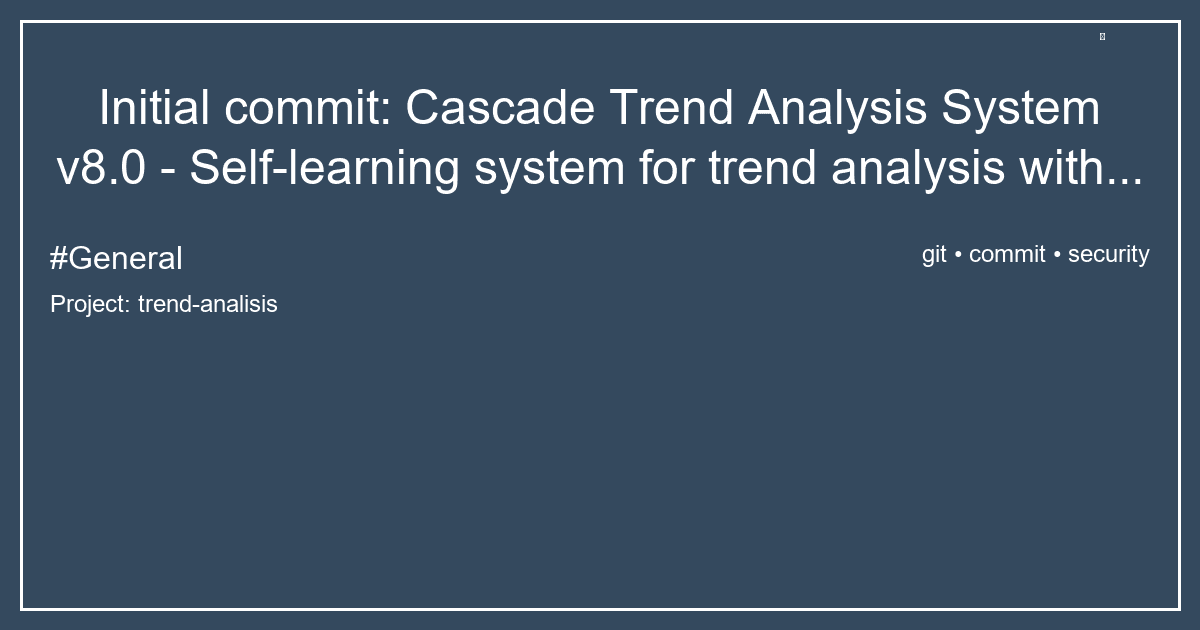 Initial commit: Cascade Trend Analysis System v8.0 - Self-learning system for trend analysis with...

#General

git • commit • security

Project: trend-analisis